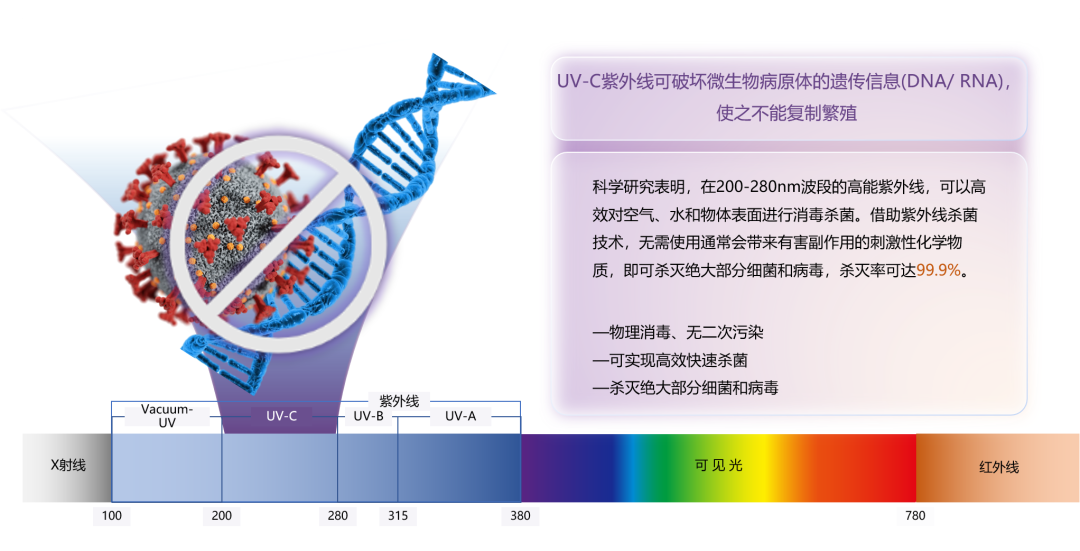 UV-C紫外线可破坏微生物病原体的遗传信息(DNA/ RNA)，使之不能复制繁殖

科学研究表明，在200-280nm波段的高能紫外线，可以高效对空气、水和物体表面进行消毒杀菌。借助紫外线杀菌技术，无需使用通常会带来有害副作用的刺激性化学物质，即可杀灭绝大部分细菌和病毒，杀灭率可达99.9%。

—物理消毒、无二次污染
—可实现高效快速杀菌
—杀灭绝大部分细菌和病毒

紫外线

Vacuum-UV

UV-C

UV-B

UV-A

X射线

可 见 光

红外线

100

200

280

315

380

780